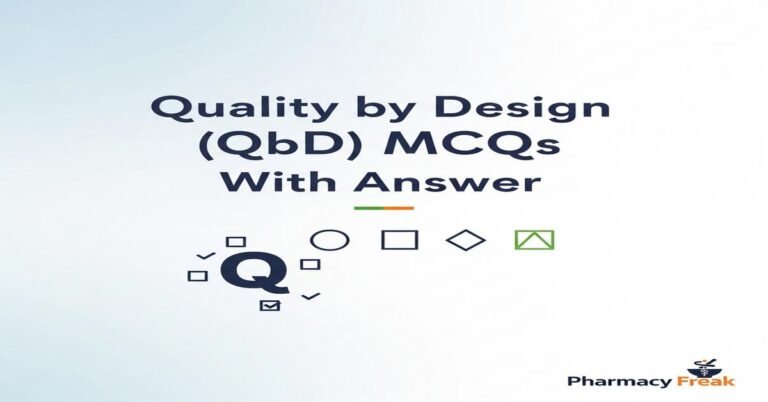 Quality by Design (QbD) MCQs With Answer

Q

Pharmacy Freak